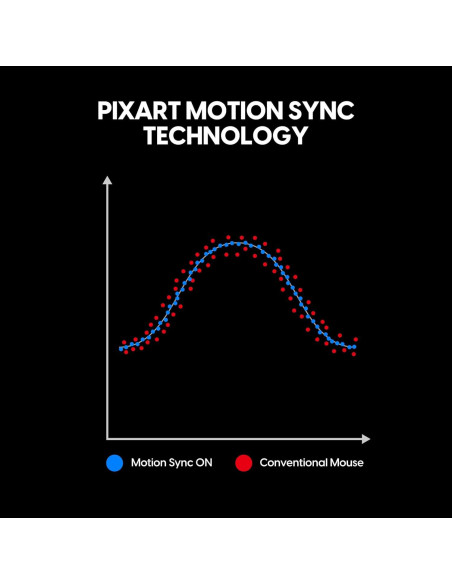 PIXART MOTION SYNC TECHNOLOGY

Motion Sync ON
Conventional Mouse